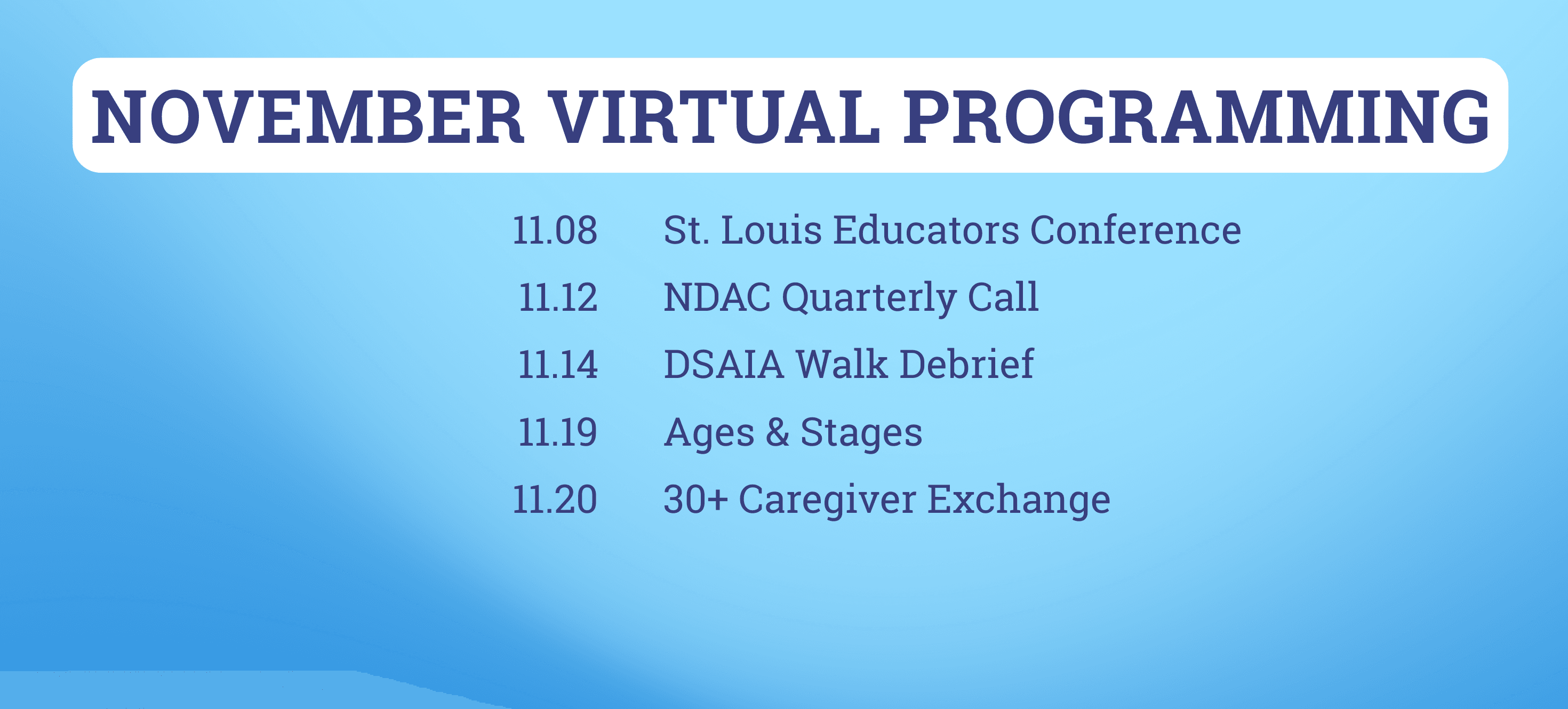 NOVEMBER VIRTUAL PROGRAMMING

11.08 St. Louis Educators Conference

11.12 NDAC Quarterly Call

11.14 DSAIA Walk Debrief

11.19 Ages & Stages

11.20 30+ Caregiver Exchange